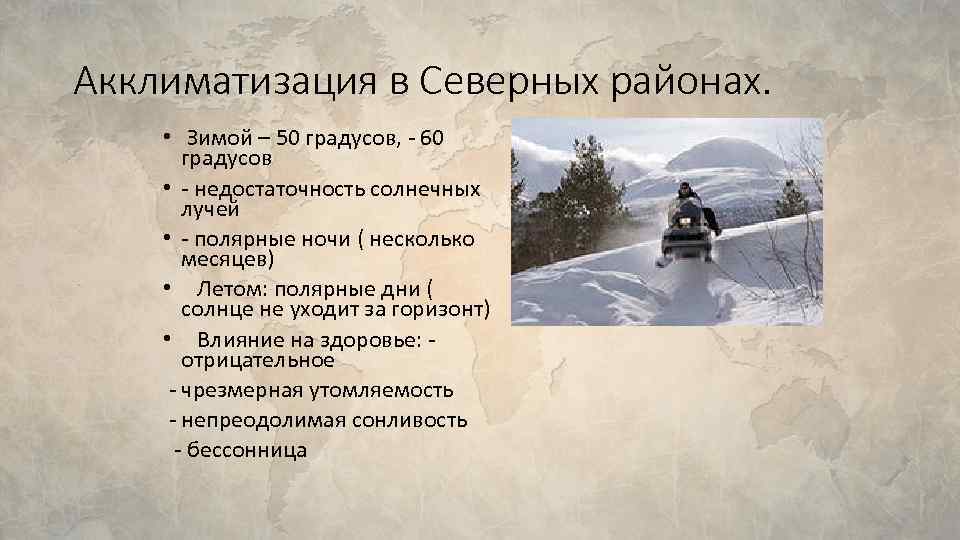 Акклиматизация в Северных районах.

• Зимой – 50 градусов, - 60 градусов
• - недостаточность солнечных лучей
• - полярные ночи ( несколько месяцев)
• Летом: полярные дни ( солнце не уходит за горизонт)
• Влияние на здоровье: - отрицательное
- чрезмерная утомляемость
- непреодолимая сонливость
- бессонница